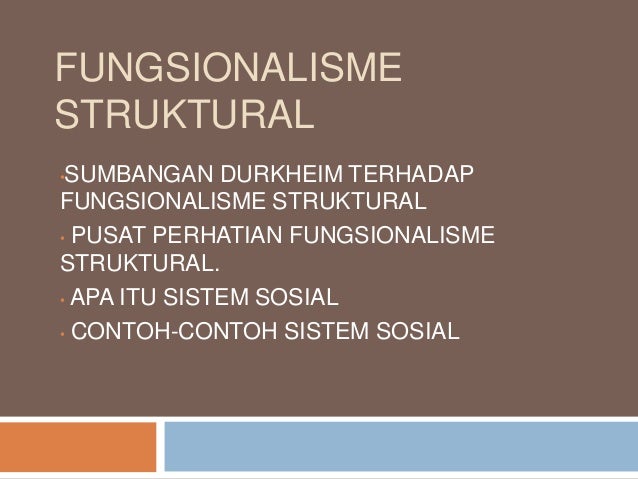 FUNGSIONALISME STRUKTURAL

• SUMBANGAN DURKHEIM TERHADAP FUNGSIONALISME STRUKTURAL

• PUSAT PERHATIAN FUNGSIONALISME STRUKTURAL.

• APA ITU SISTEM SOSIAL

• CONTOH-CONTOH SISTEM SOSIAL